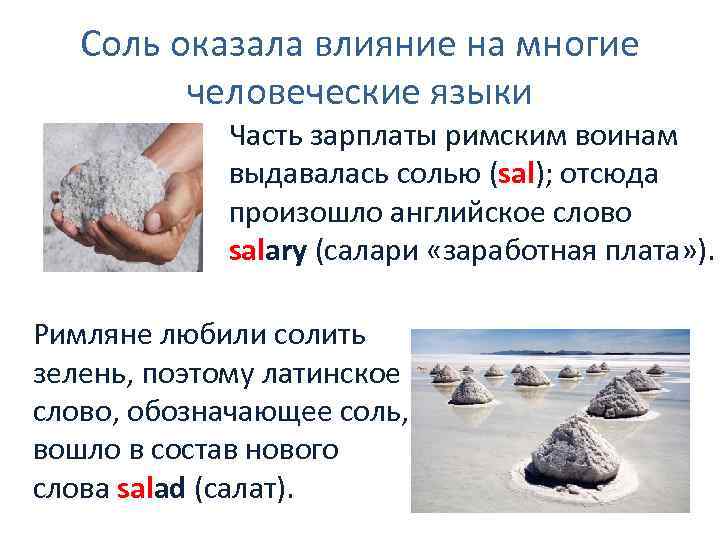 Соль оказала влияние на многие человеческие языки

Часть зарплаты римским воинам выдавалась солью (sal); отсюда произошло английское слово salary (салари «заработная плата»).

Римляне любили солить зелень, поэтому латинское слово, обозначающее соль, вошло в состав нового слова salad (салат).